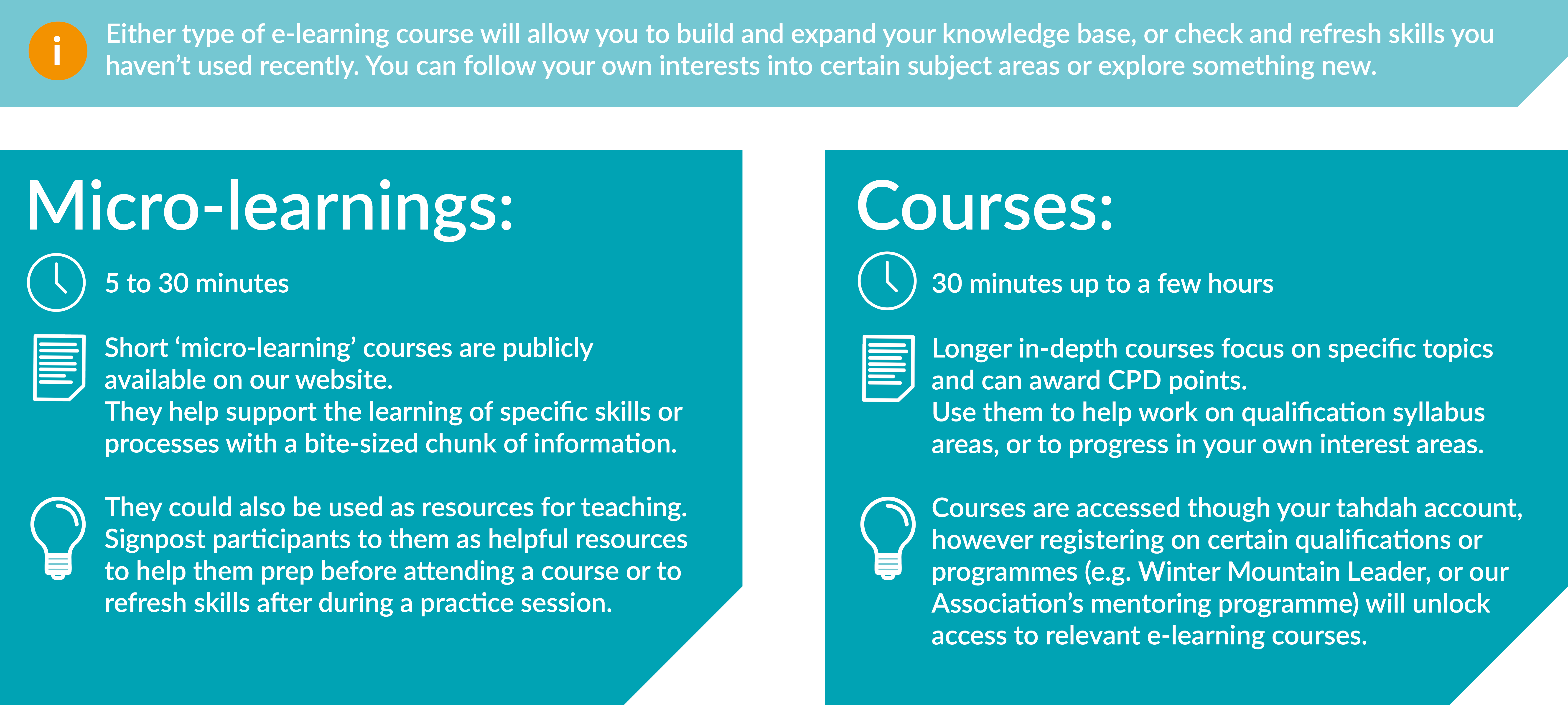 i

Either type of e-learning course will allow you to build and expand your knowledge base, or check and refresh skills you haven't used recently. You can follow your own interests into certain subject areas or explore something new.

Micro-learnings:

5 to 30 minutes

Short 'micro-learning' courses are publicly available on our website.
They help support the learning of specific skills or processes with a bite-sized chunk of information.

They could also be used as resources for teaching. Signpost participants to them as helpful resources to help them prep before attending a course or to refresh skills after during a practice session.

Courses:

30 minutes up to a few hours

Longer in-depth courses focus on specific topics and can award CPD points.
Use them to help work on qualification syllabus areas, or to progress in your own interest areas.

Courses are accessed though your tahdah account, however registering on certain qualifications or programmes (e.g. Winter Mountain Leader, or our Association's mentoring programme) will unlock access to relevant e-learning courses.